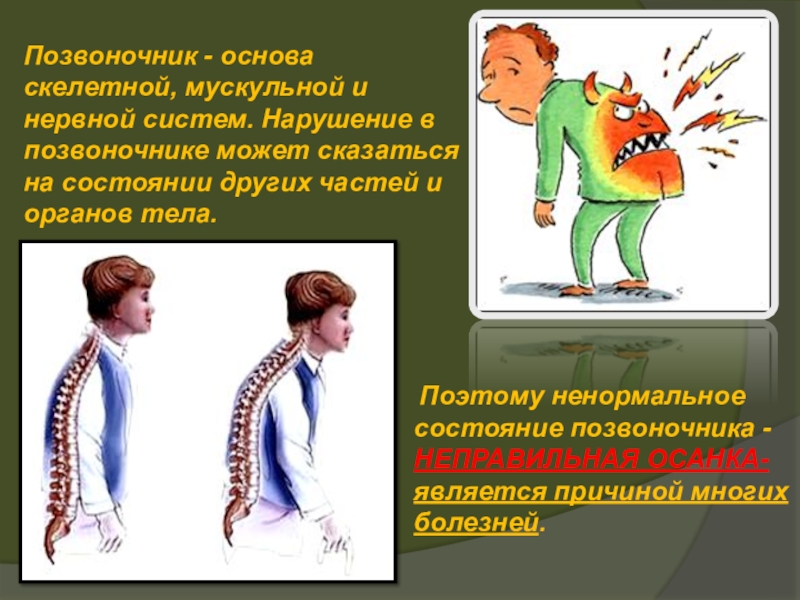 Позвоночник - основа скелетной, мускульной и нервной систем. Нарушение в позвоночнике может сказаться на состоянии других частей и органов тела.

Поэтому ненормальное состояние позвоночника - НЕПРАВИЛЬНАЯ ОСАНКА- является причиной многих болезней.